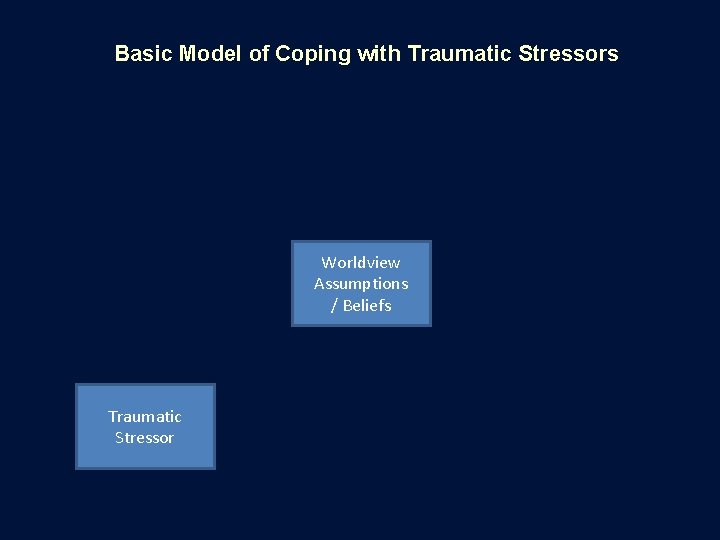 Basic Model of Coping with Traumatic Stressors

Worldview Assumptions / Beliefs

Traumatic Stressor